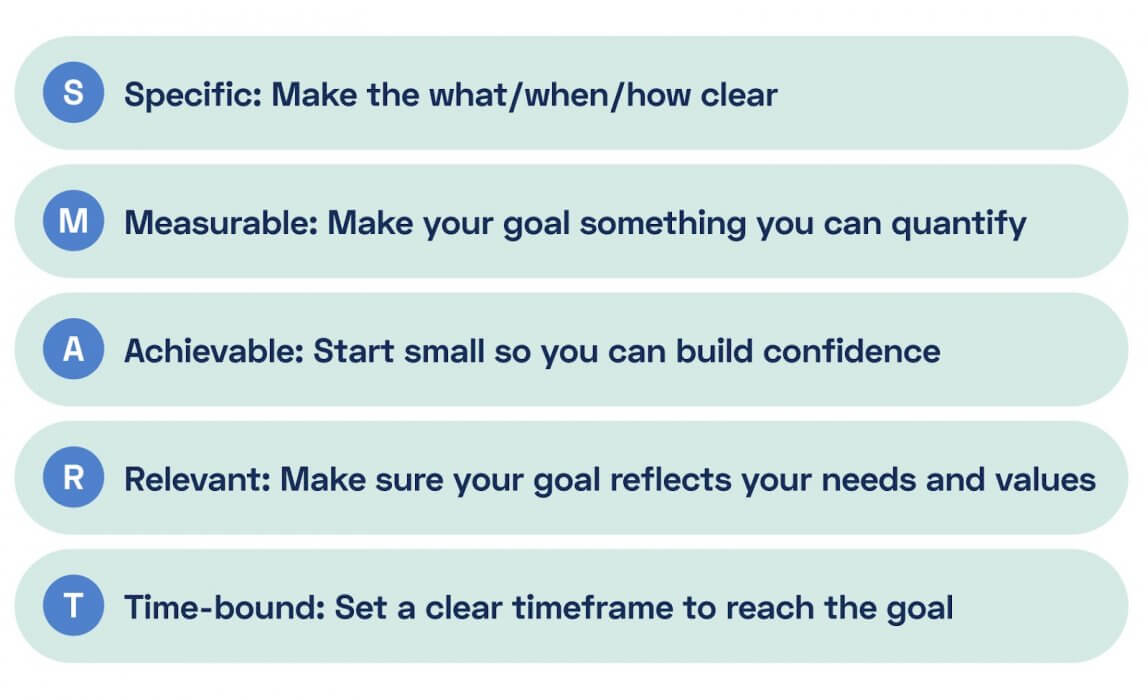 S Specific: Make the what/when/how clear

M Measurable: Make your goal something you can quantify

A Achievable: Start small so you can build confidence

R Relevant: Make sure your goal reflects your needs and values

T Time-bound: Set a clear timeframe to reach the goal